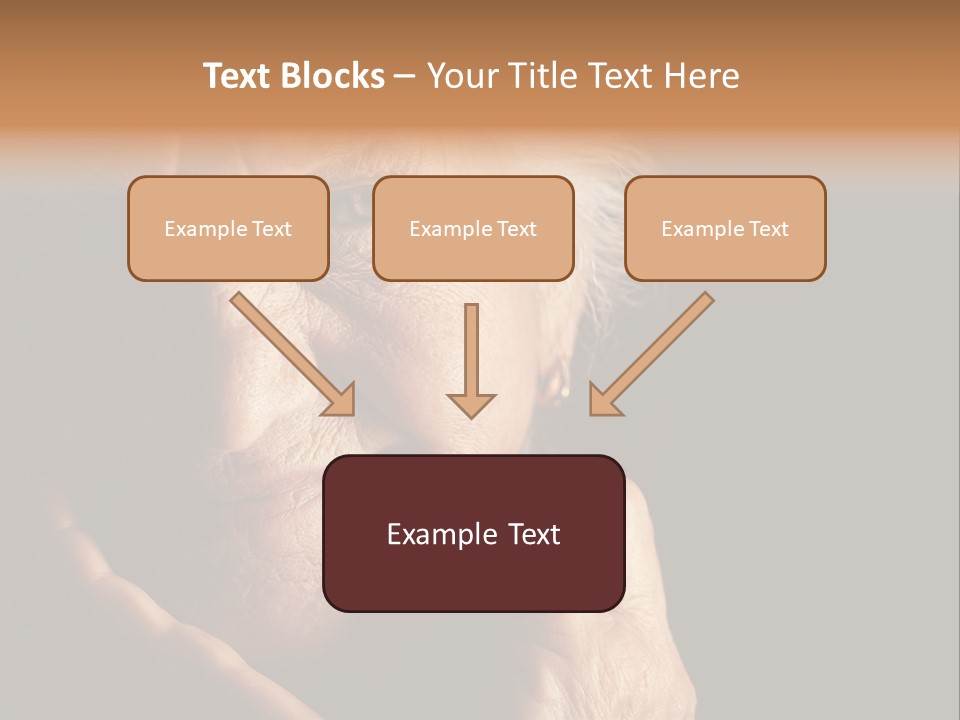 Text Blocks – Your Title Text Here

Example Text

Example Text

Example Text

Example Text